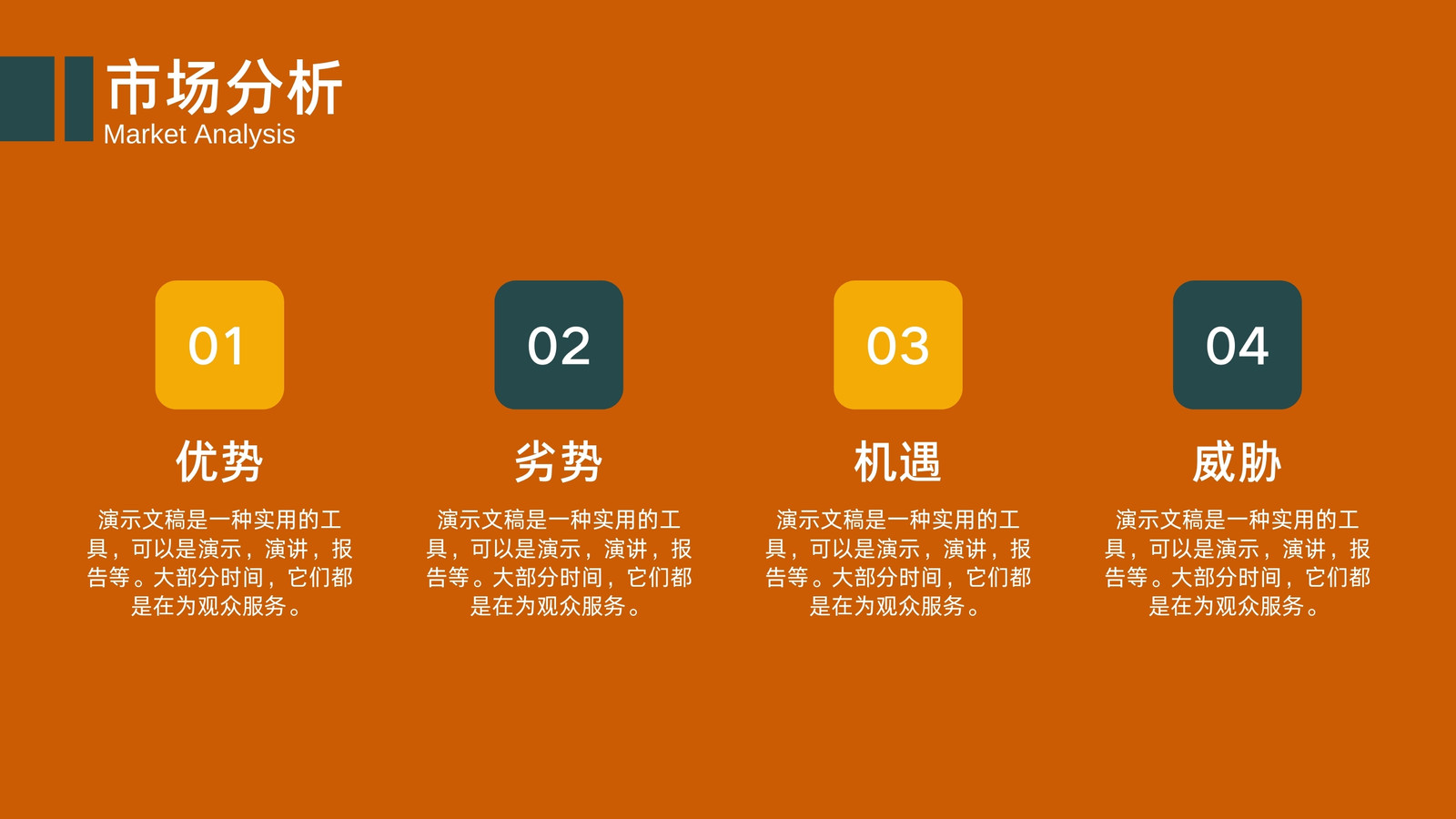 市场分析
Market Analysis

01

优势

演示文稿是一种实用的工具，可以是演示，演讲，报告等。大部分时间，它们都是在为观众服务。

02

劣势

演示文稿是一种实用的工具，可以是演示，演讲，报告等。大部分时间，它们都是在为观众服务。

03

机遇

演示文稿是一种实用的工具，可以是演示，演讲，报告等。大部分时间，它们都是在为观众服务。

04

威胁

演示文稿是一种实用的工具，可以是演示，演讲，报告等。大部分时间，它们都是在为观众服务。